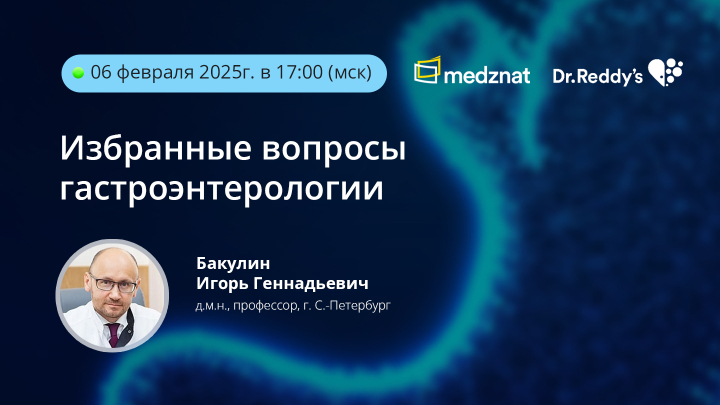 06 февраля 2025г. в 17:00 (мск)

medznat

Dr.Reddy's

Избранные вопросы гастроэнтерологии

Бакулин
Игорь Геннадьевич
д.м.н., профессор, г. С.-Петербург